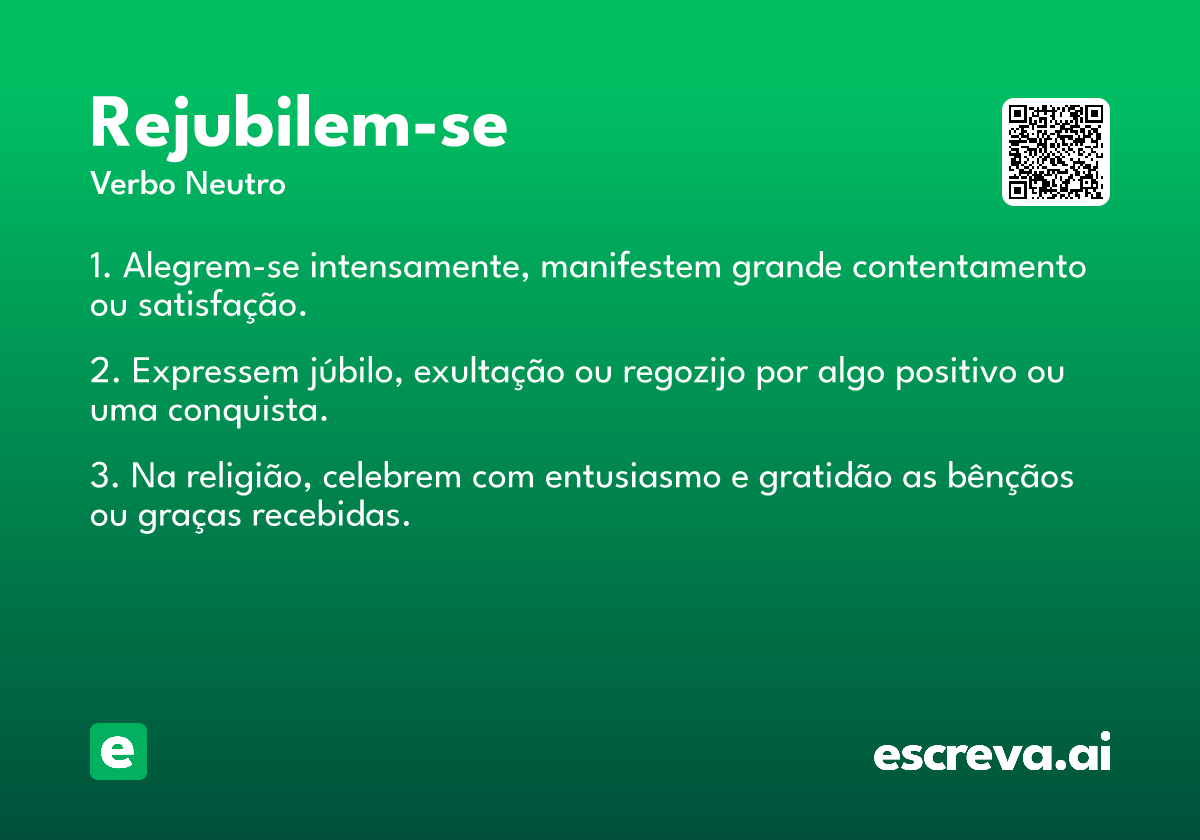 Rejubilem-se
Verbo Neutro

1. Alegrem-se intensamente, manifestem grande contentamento ou satisfação.

2. Expressem júbilo, exultação ou regozijo por algo positivo ou uma conquista.

3. Na religião, celebrem com entusiasmo e gratidão as bênçãos ou graças recebidas.

e

escreva.ai